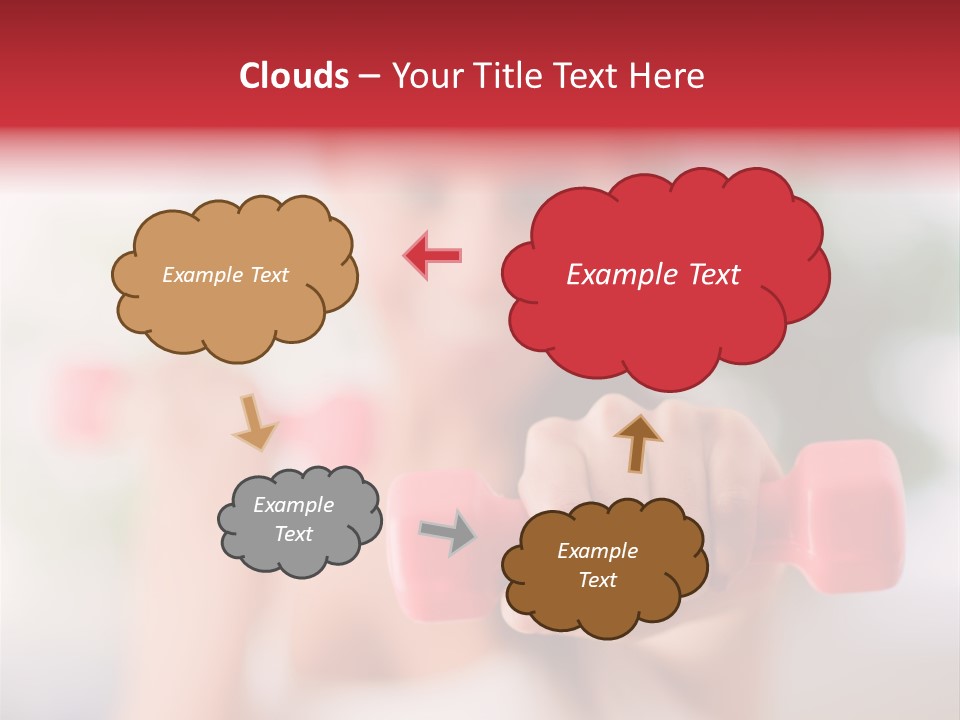 Clouds – Your Title Text Here

Example Text

Example Text

Example Text

Example Text